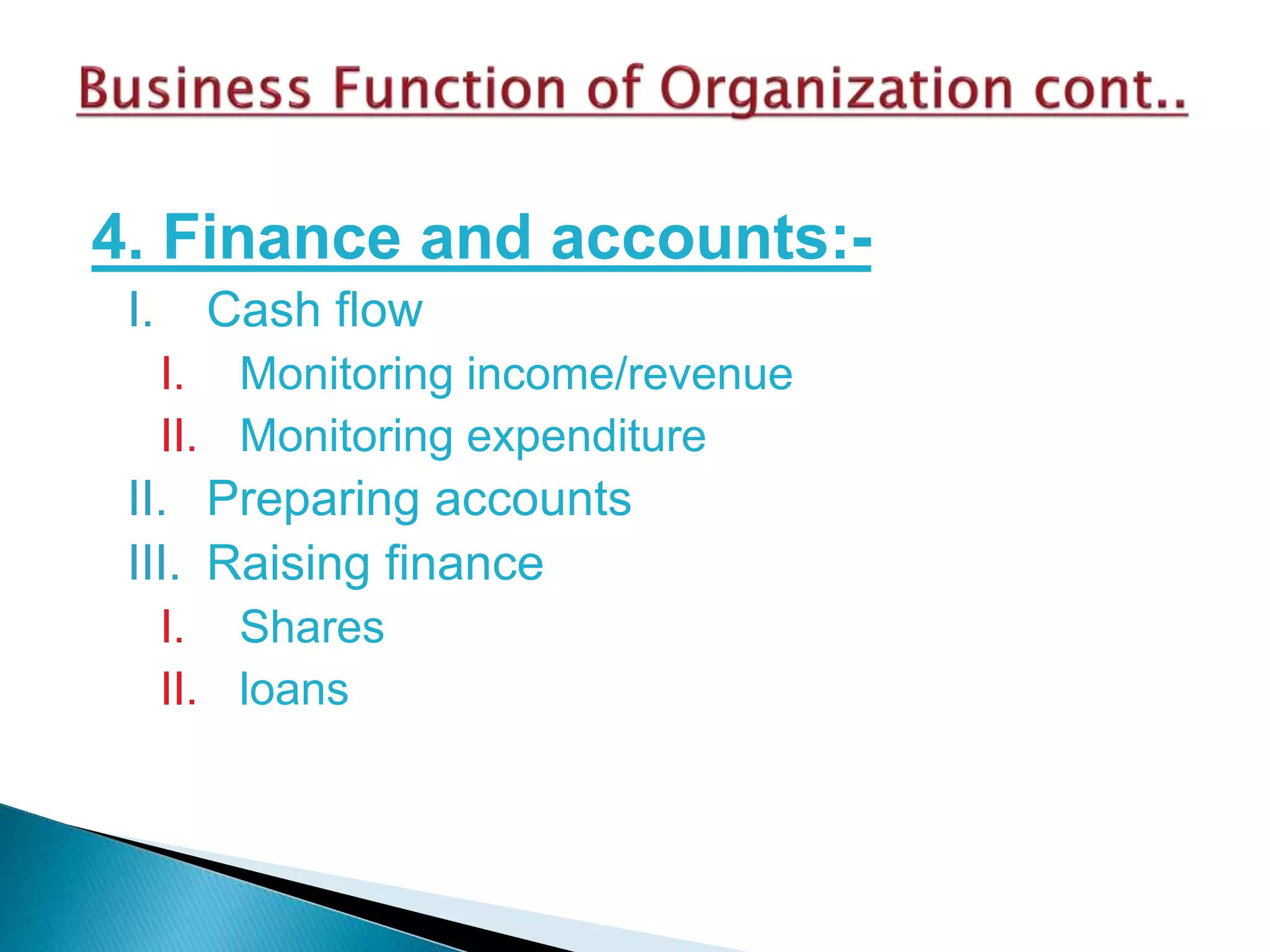 Business Function of Organization cont..

4. Finance and accounts:-

I. Cash flow
I. Monitoring income/revenue
II. Monitoring expenditure
II. Preparing accounts
III. Raising finance
I. Shares
II. loans